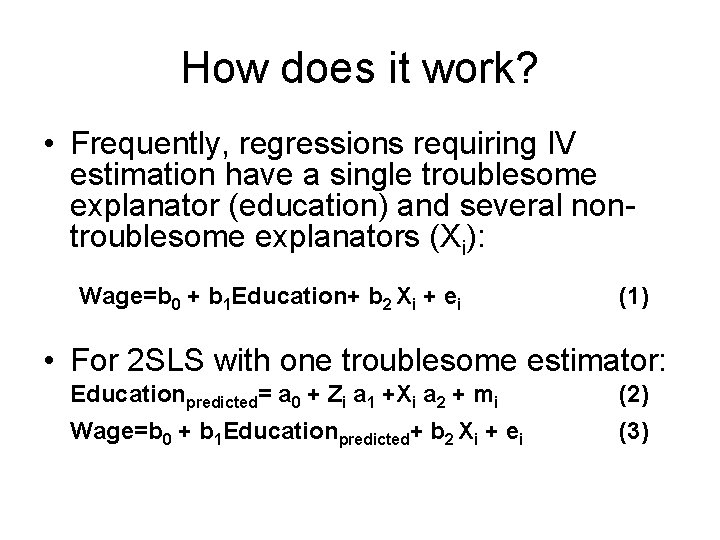 How does it work?

• Frequently, regressions requiring IV estimation have a single troublesome explanator (education) and several non-troublesome explanators ($X_i$):

$Wage=b_0 + b_1Education+ b_2 X_i + e_i$ (1)

• For 2SLS with one troublesome estimator:

$Education_{predicted}= a_0 + Z_i a_1 +X_i a_2 + m_i$ (2)

$Wage=b_0 + b_1Education_{predicted}+ b_2 X_i + e_i$ (3)